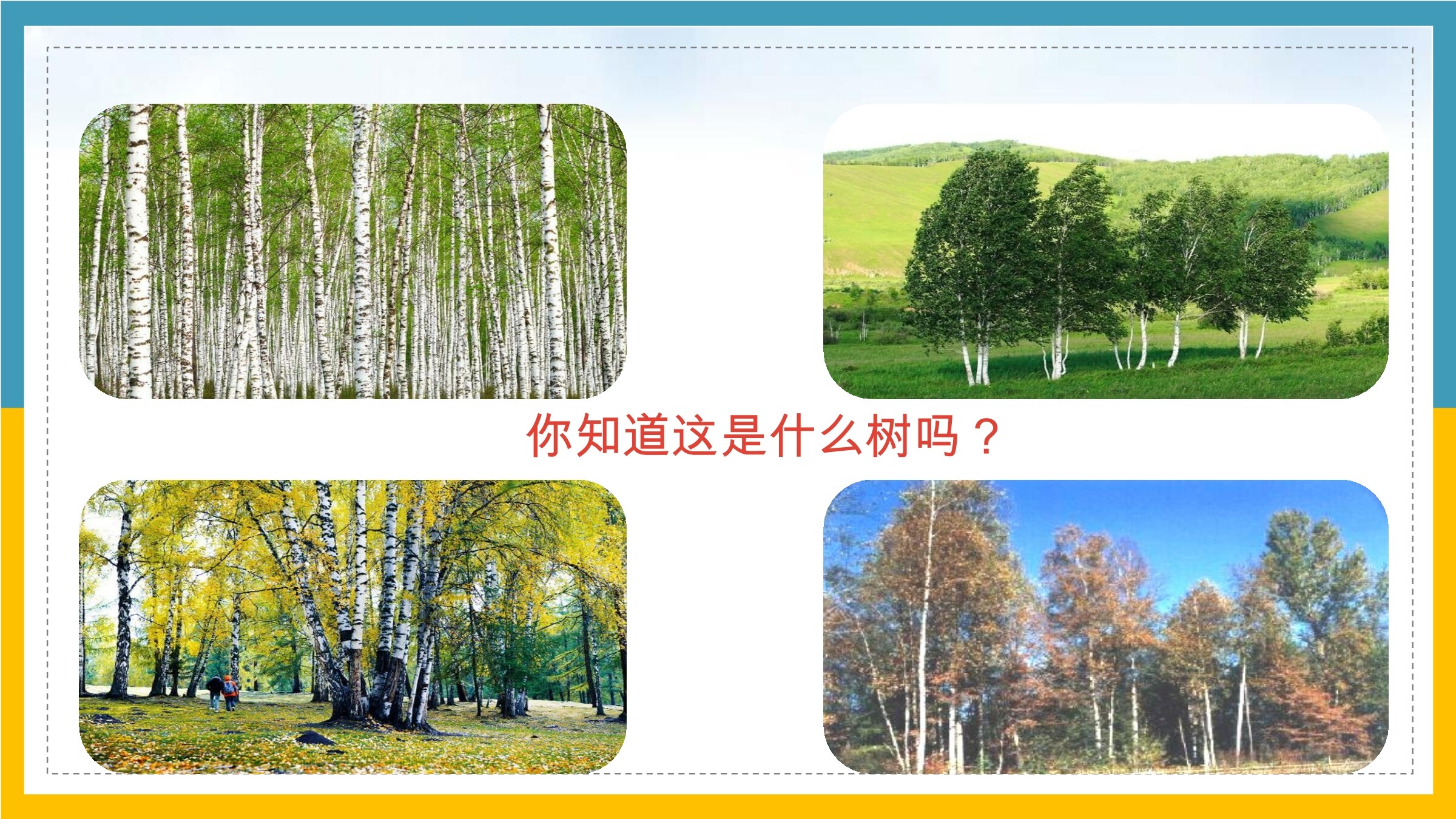 你知道这是什么树吗？